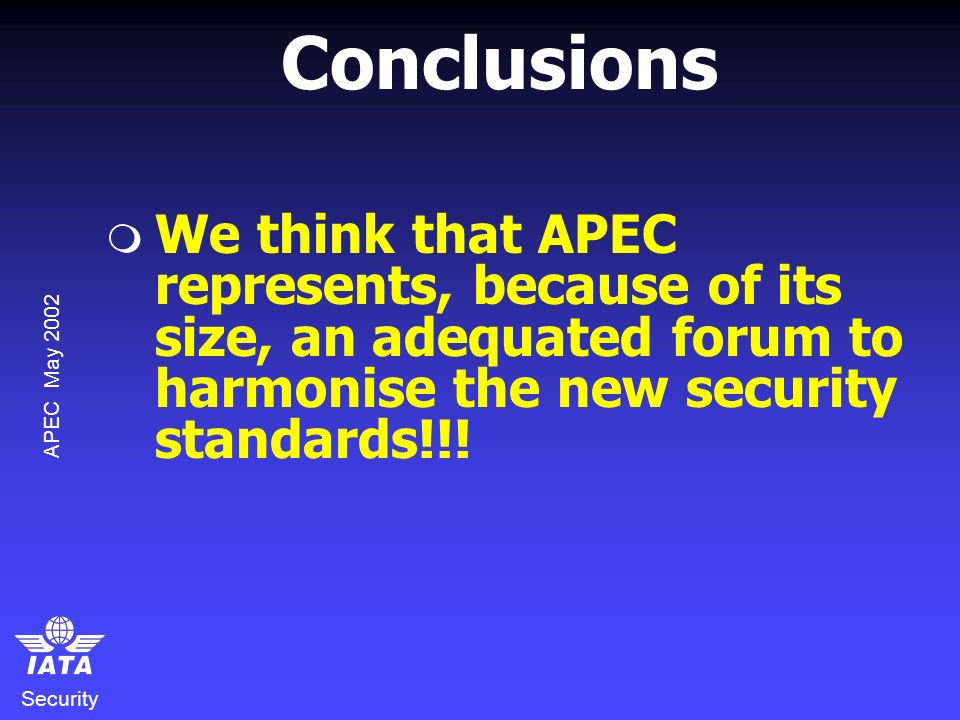 Conclusions

We think that APEC represents, because of its size, an adequated forum to harmonise the new security standards!!!

APEC May 2002

IATA

Security